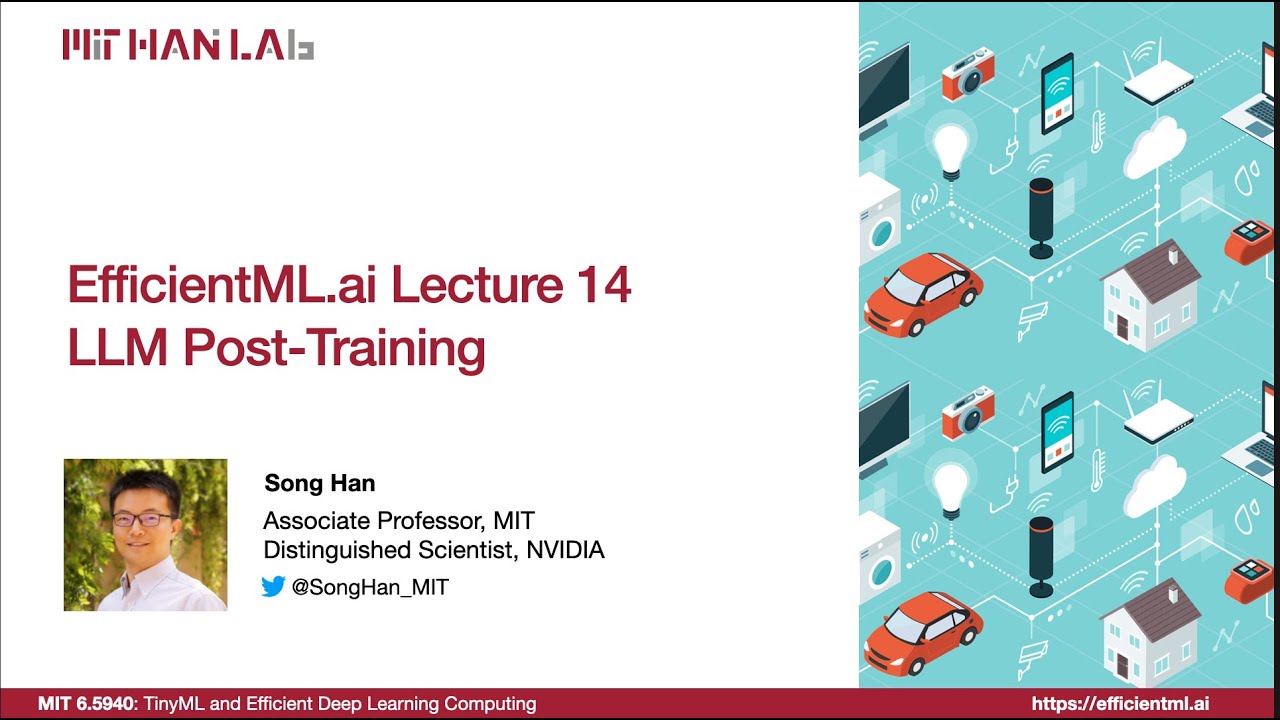 MIT HAN LAB

EfficientML.ai Lecture 14
LLM Post-Training

Song Han

Associate Professor, MIT
Distinguished Scientist, NVIDIA

@SongHan_MIT

MIT 6.5940: TinyML and Efficient Deep Learning Computing

https://efficientml.ai